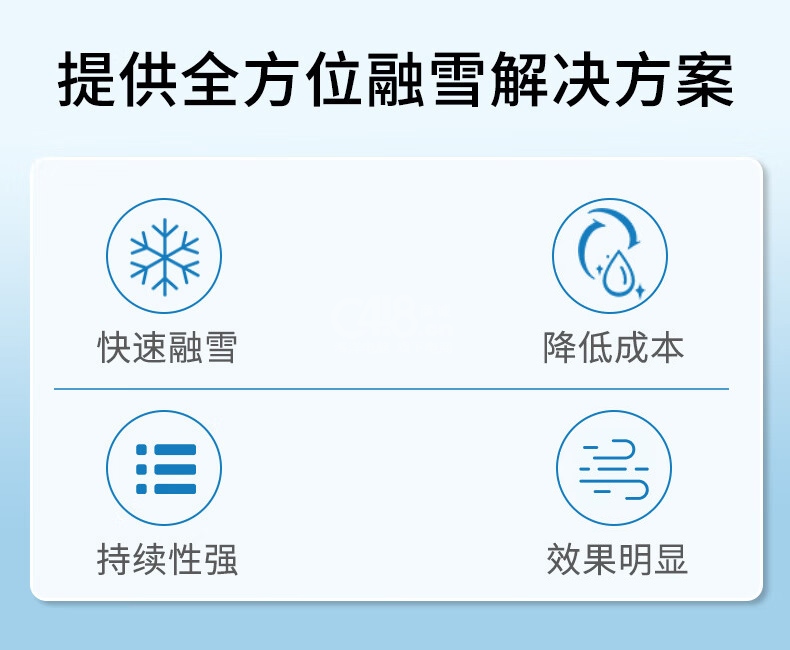 提供全方位融雪解决方案

快速融雪

降低成本

持续性强

效果明显